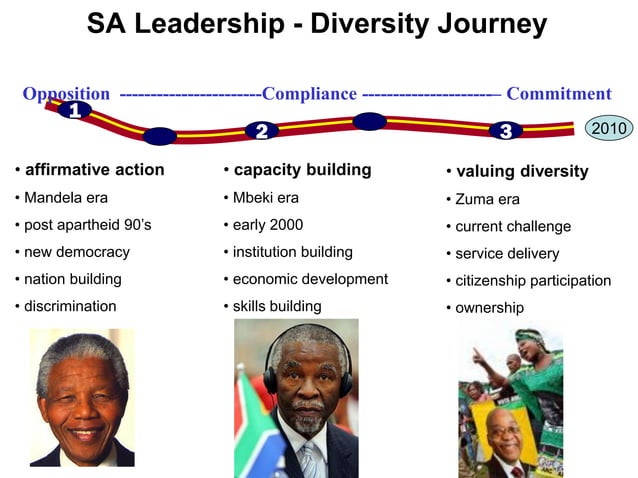 SA Leadership - Diversity Journey

Opposition ------------------------Compliance ---------------------– Commitment

1

2

3

2010

• affirmative action
• Mandela era
• post apartheid 90's
• new democracy
• nation building
• discrimination

• capacity building
• Mbeki era
• early 2000
• institution building
• economic development
• skills building

• valuing diversity
• Zuma era
• current challenge
• service delivery
• citizenship participation
• ownership